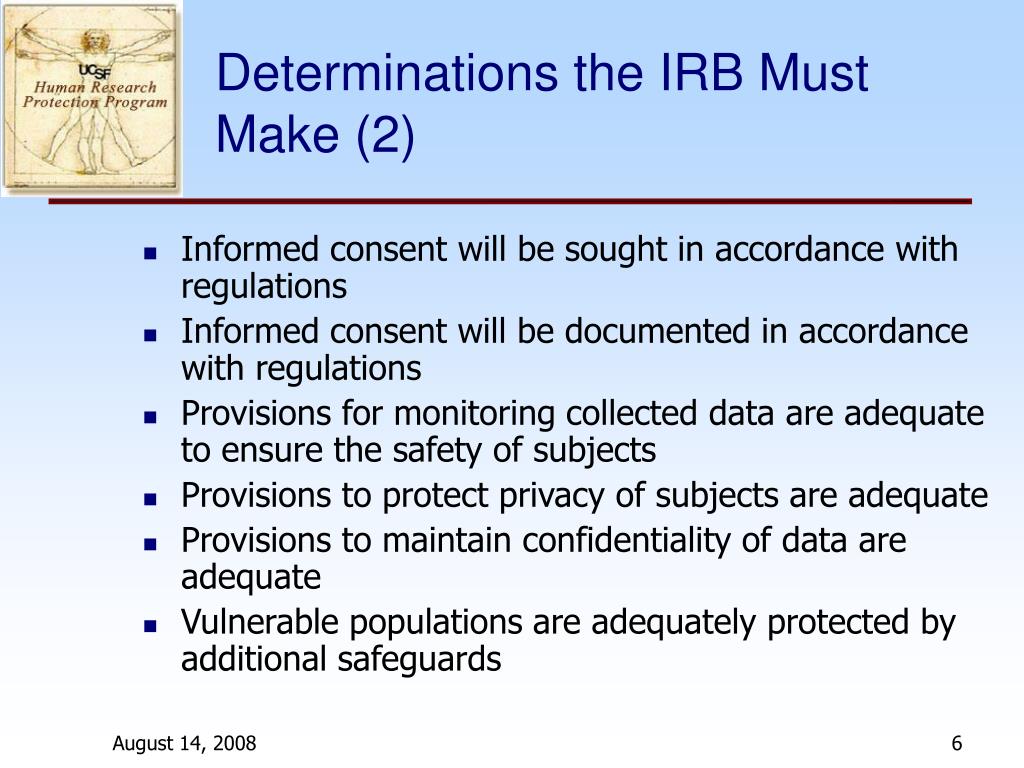 UCSF
Human Research
Protection Program

Determinations the IRB Must Make (2)

- Informed consent will be sought in accordance with regulations
- Informed consent will be documented in accordance with regulations
- Provisions for monitoring collected data are adequate to ensure the safety of subjects
- Provisions to protect privacy of subjects are adequate
- Provisions to maintain confidentiality of data are adequate
- Vulnerable populations are adequately protected by additional safeguards

August 14, 2008

6